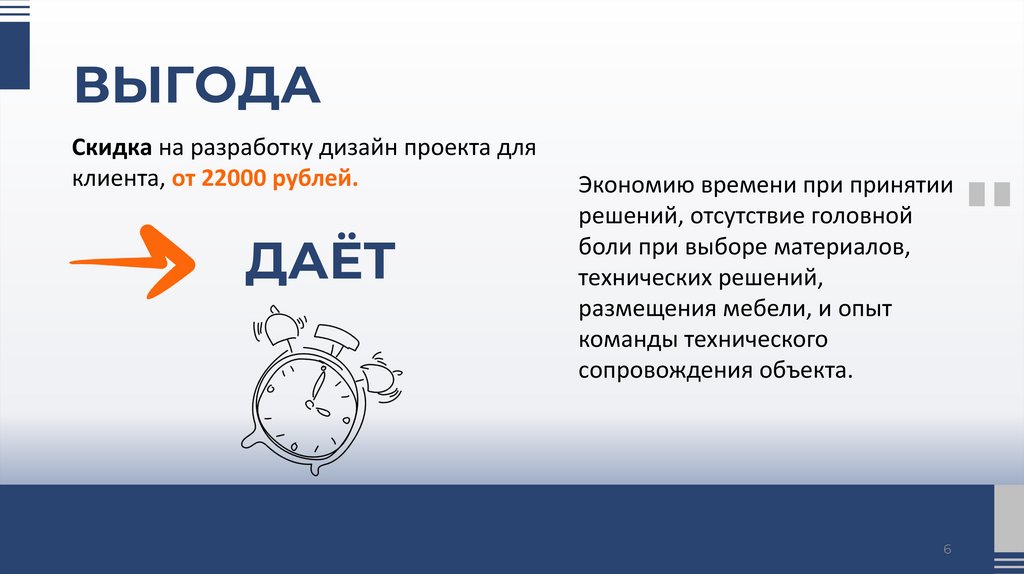 ВЫГОДА

Скидка на разработку дизайн проекта для клиента, от 22000 рублей.

ДАЁТ

Экономию времени при принятии решений, отсутствие головной боли при выборе материалов, технических решений, размещения мебели, и опыт команды технического сопровождения объекта.

6